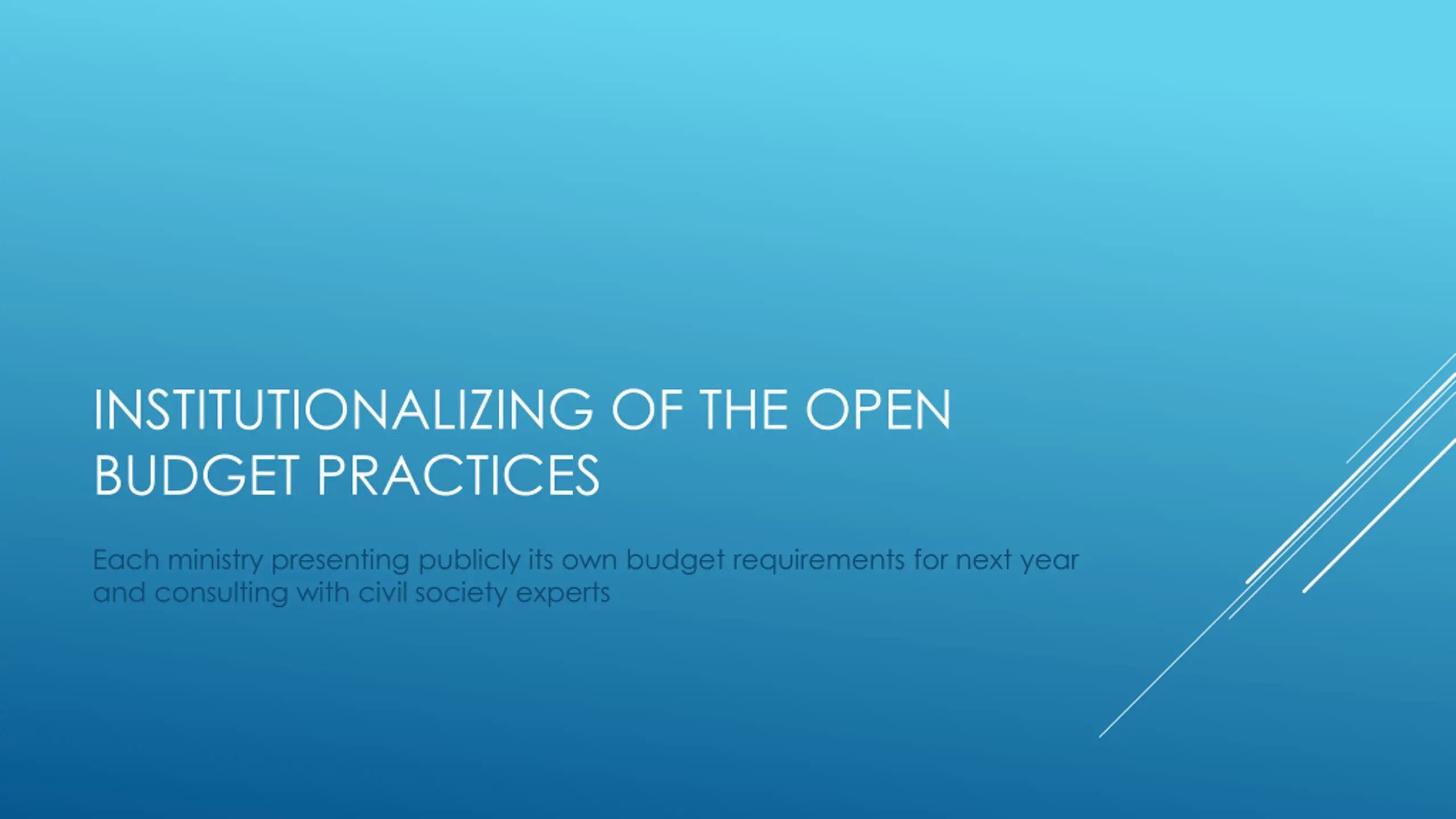 INSTITUTIONALIZING OF THE OPEN BUDGET PRACTICES

Each ministry presenting publicly its own budget requirements for next year and consulting with civil society experts